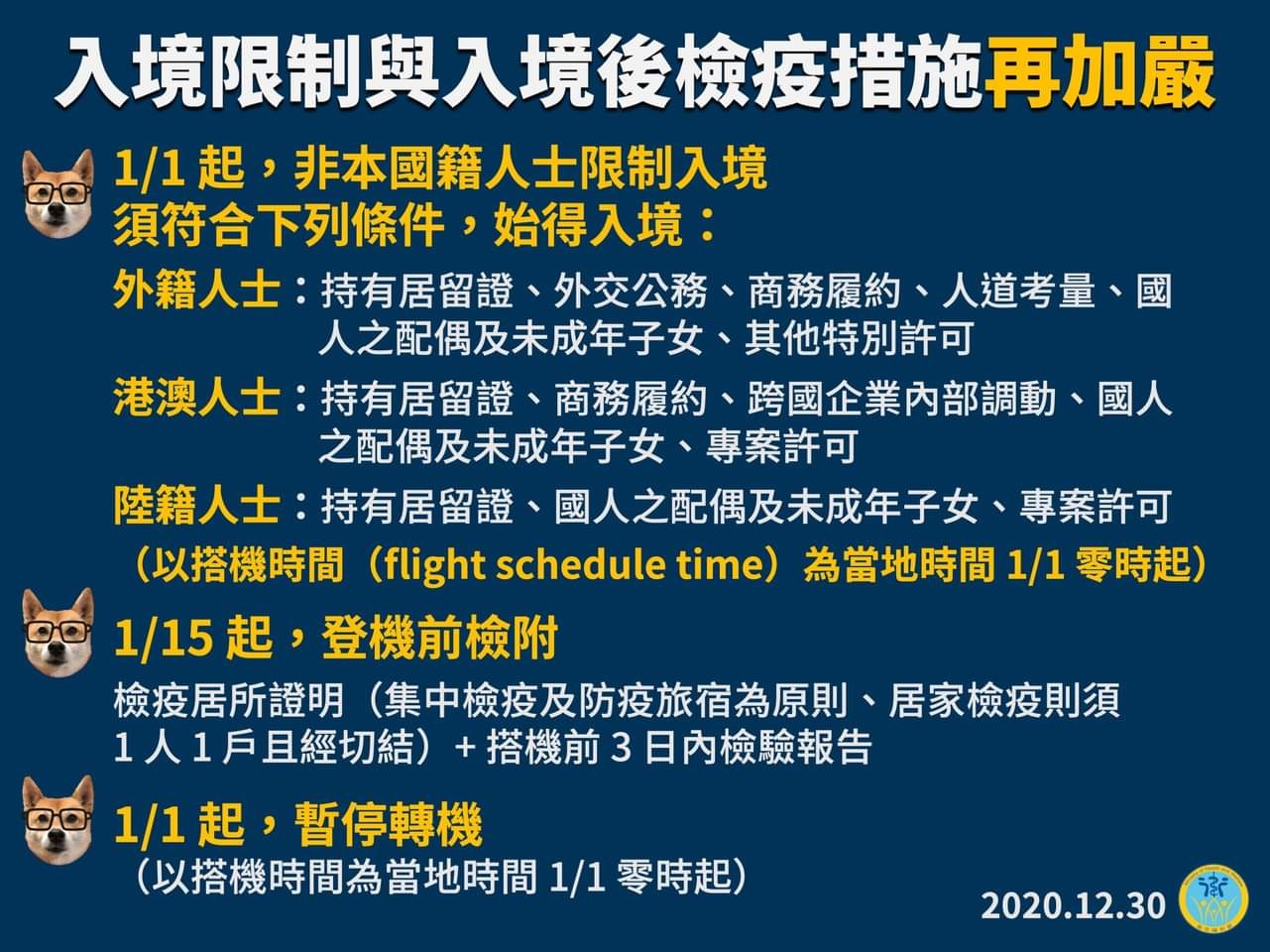 入境限制與入境後檢疫措施再加嚴

1/1 起，非本國籍人士限制入境
須符合下列條件，始得入境：

外籍人士：持有居留證、外交公務、商務履約、人道考量、國人之配偶及未成年子女、其他特別許可

港澳人士：持有居留證、商務履約、跨國企業內部調動、國人之配偶及未成年子女、專案許可

陸籍人士：持有居留證、國人之配偶及未成年子女、專案許可

（以搭機時間（flight schedule time）為當地時間 1/1 零時起）

1/15 起，登機前檢附

檢疫居所證明（集中檢疫及防疫旅宿為原則、居家檢疫則須 1 人 1 戶且經切結）+ 搭機前 3 日內檢驗報告

1/1 起，暫停轉機

（以搭機時間為當地時間 1/1 零時起）

2020.12.30